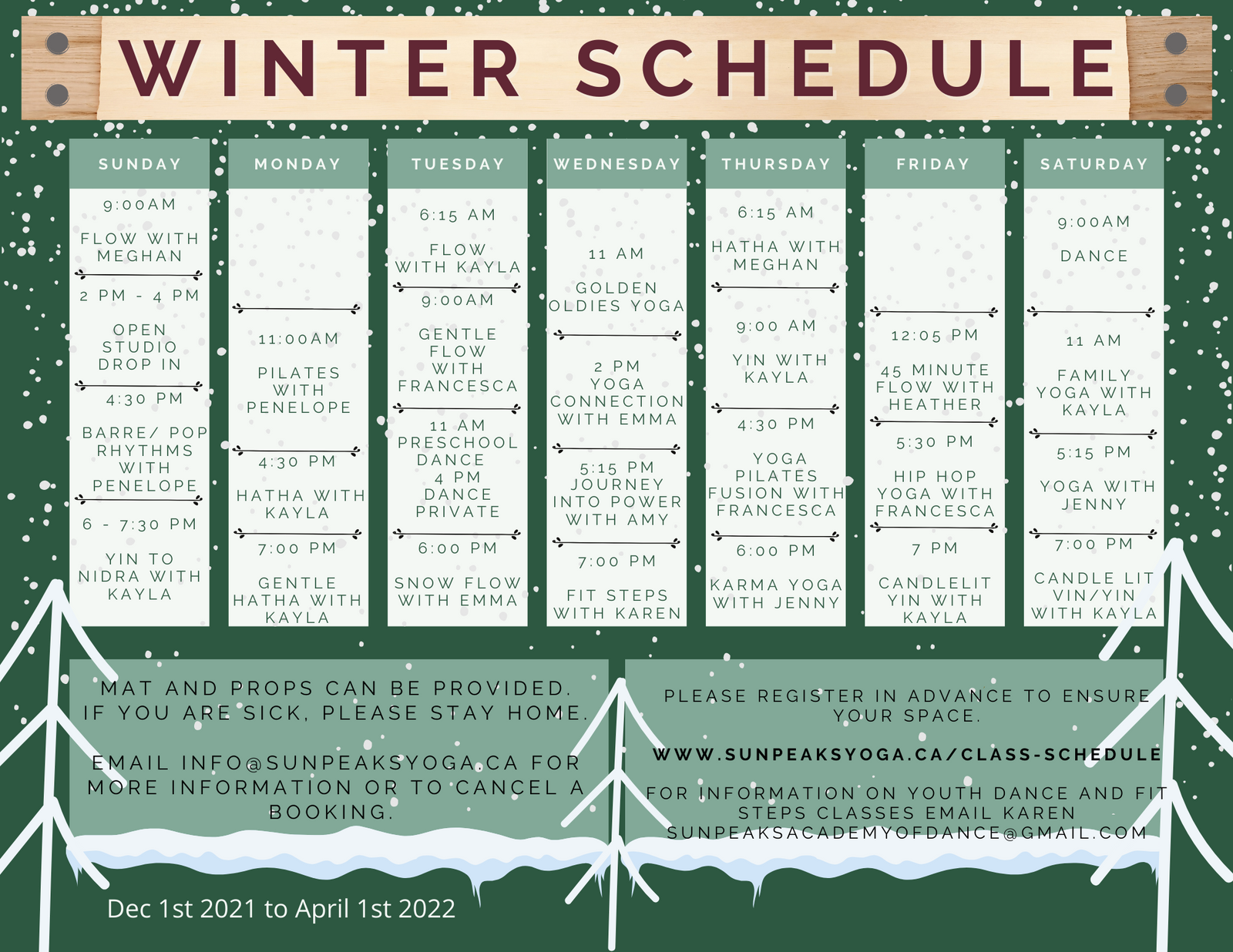 WINTER SCHEDULE

SUNDAY

9:00AM

FLOW WITH MEGHAN

2 PM - 4 PM

OPEN STUDIO DROP IN

4:30 PM

BARRE/ POP RHYTHMS WITH PENELOPE

6 - 7:30 PM

YIN TO NIDRA WITH KAYLA

MONDAY

11:00AM

PILATES WITH PENELOPE

4:30 PM

HATHA WITH KAYLA

7:00 PM

GENTLE HATHA WITH KAYLA

TUESDAY

6:15 AM

FLOW WITH KAYLA

9:00AM

GENTLE FLOW WITH FRANCESCA

11 AM PRESCHOOL DANCE 4 PM DANCE PRIVATE

6:00 PM

SNOW FLOW WITH EMMA

WEDNESDAY

11 AM

GOLDEN OLDIES YOGA

2 PM YOGA CONNECTION WITH EMMA

5:15 PM JOURNEY INTO POWER WITH AMY

7:00 PM

FIT STEPS WITH KAREN

THURSDAY

6:15 AM

HATHA WITH MEGHAN

9:00 AM

YIN WITH KAYLA

4:30 PM

YOGA PILATES FUSION WITH FRANCESCA

6:00 PM

KARMA YOGA WITH JENNY

FRIDAY

12:05 PM

45 MINUTE FLOW WITH HEATHER

5:30 PM

HIP HOP YOGA WITH FRANCESCA

7 PM

CANDLELIT YIN WITH KAYLA

SATURDAY

9:00AM

DANCE

11 AM

FAMILY YOGA WITH KAYLA

5:15 PM

YOGA WITH JENNY

7:00 PM

CANDLE LIT VIN/YIN WITH KAYLA

MAT AND PROPS CAN BE PROVIDED. IF YOU ARE SICK, PLEASE STAY HOME.

EMAIL INFO@SUNPEAKSYOGA.CA FOR MORE INFORMATION OR TO CANCEL A BOOKING.

PLEASE REGISTER IN ADVANCE TO ENSURE YOUR SPACE.

WWW.SUNPEAKSYOGA.CA/CLASS-SCHEDULE

FOR INFORMATION ON YOUTH DANCE AND FIT STEPS CLASSES EMAIL KAREN SUNPEAKSACADEMYOFDANCE@GMAIL.COM

Dec 1st 2021 to April 1st 2022